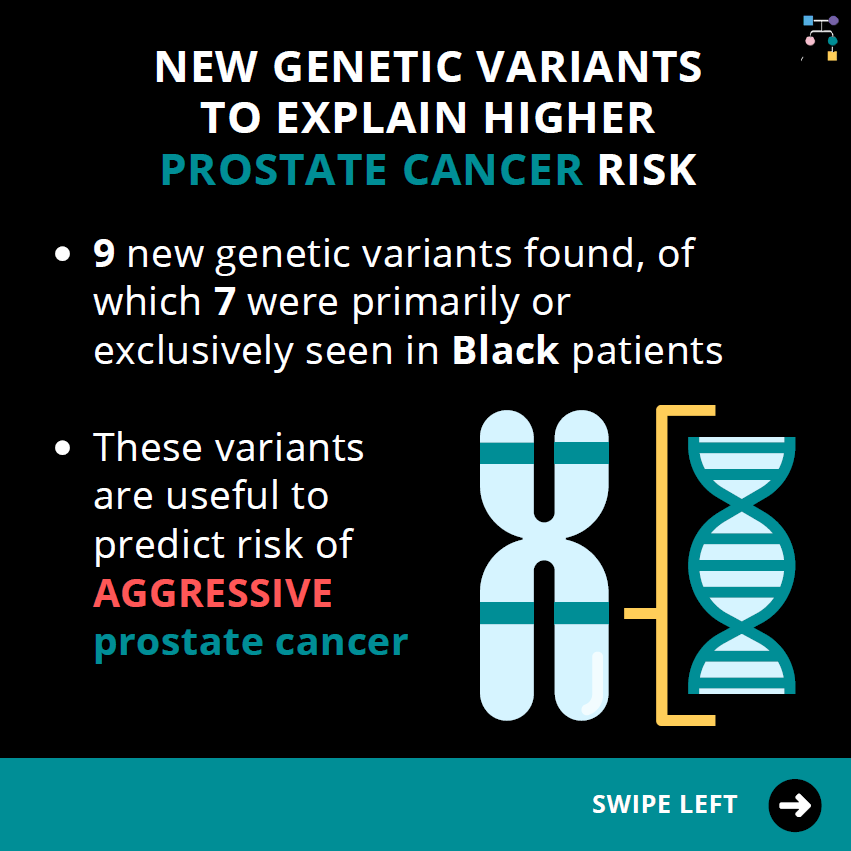 NEW GENETIC VARIANTS TO EXPLAIN HIGHER PROSTATE CANCER RISK

• 9 new genetic variants found, of which 7 were primarily or exclusively seen in Black patients

• These variants are useful to predict risk of AGGRESSIVE prostate cancer

SWIPE LEFT